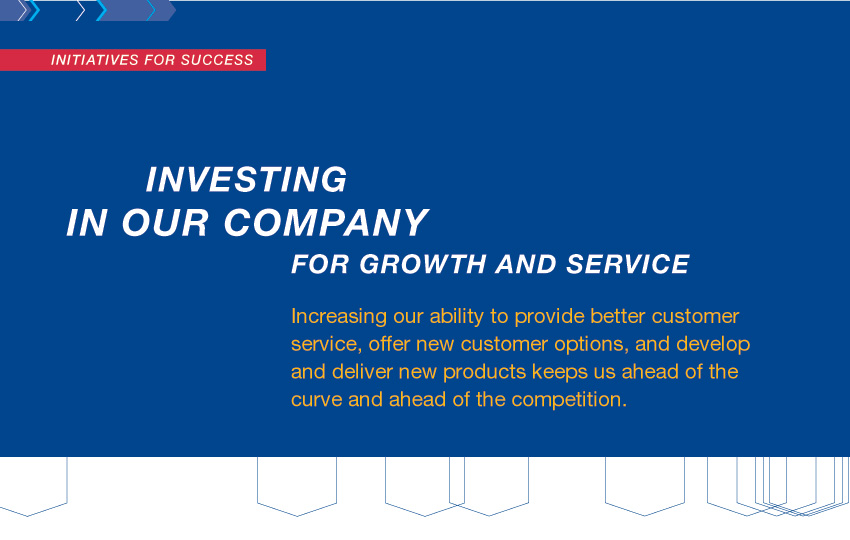 INITIATIVES FOR SUCCESS

INVESTING IN OUR COMPANY FOR GROWTH AND SERVICE

Increasing our ability to provide better customer service, offer new customer options, and develop and deliver new products keeps us ahead of the curve and ahead of the competition.